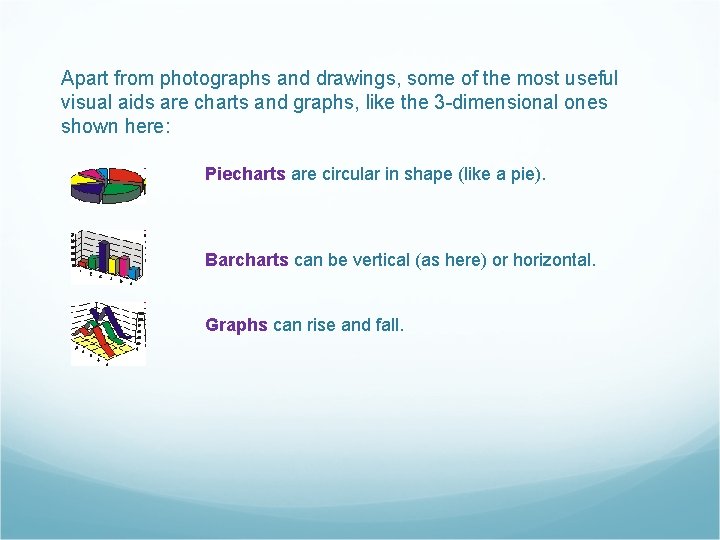 Apart from photographs and drawings, some of the most useful visual aids are charts and graphs, like the 3-dimensional ones shown here:

Piecharts are circular in shape (like a pie).

Barcharts can be vertical (as here) or horizontal.

Graphs can rise and fall.